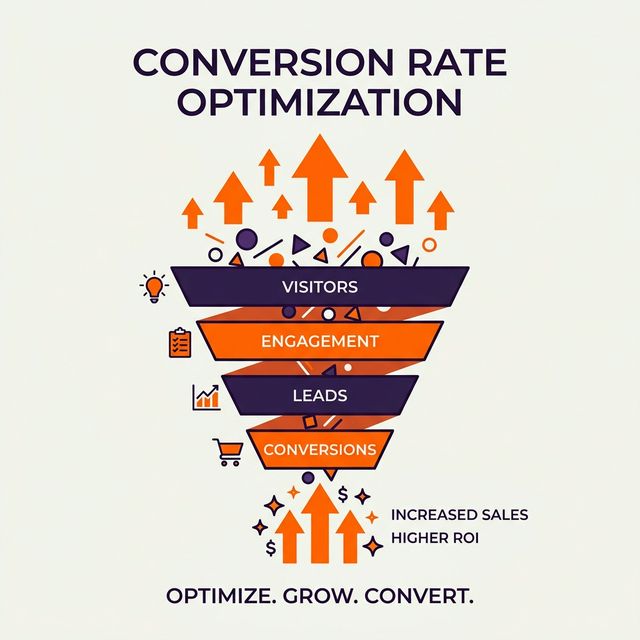 CONVERSION RATE OPTIMIZATION

VISITORS

ENGAGEMENT

LEADS

CONVERSIONS

$

$

INCREASED SALES
HIGHER ROI

OPTIMIZE. GROW. CONVERT.